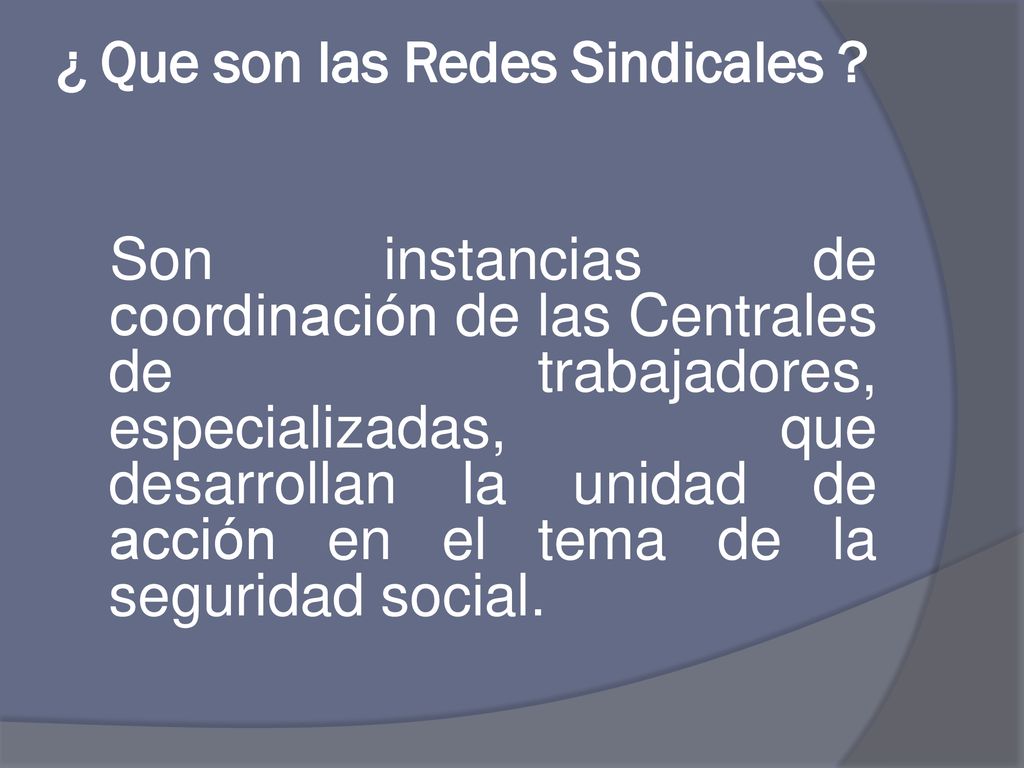 ¿ Que son las Redes Sindicales ?

Son instancias de coordinación de las Centrales de trabajadores, especializadas, que desarrollan la unidad de acción en el tema de la seguridad social.